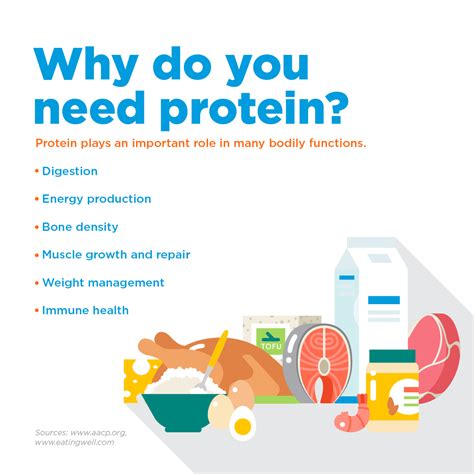 Why do you need protein?

Protein plays an important role in many bodily functions.

• Digestion

• Energy production

• Bone density

• Muscle growth and repair

• Weight management

• Immune health

TOFU

Sources: www.aacp.org, www.eatingwell.com